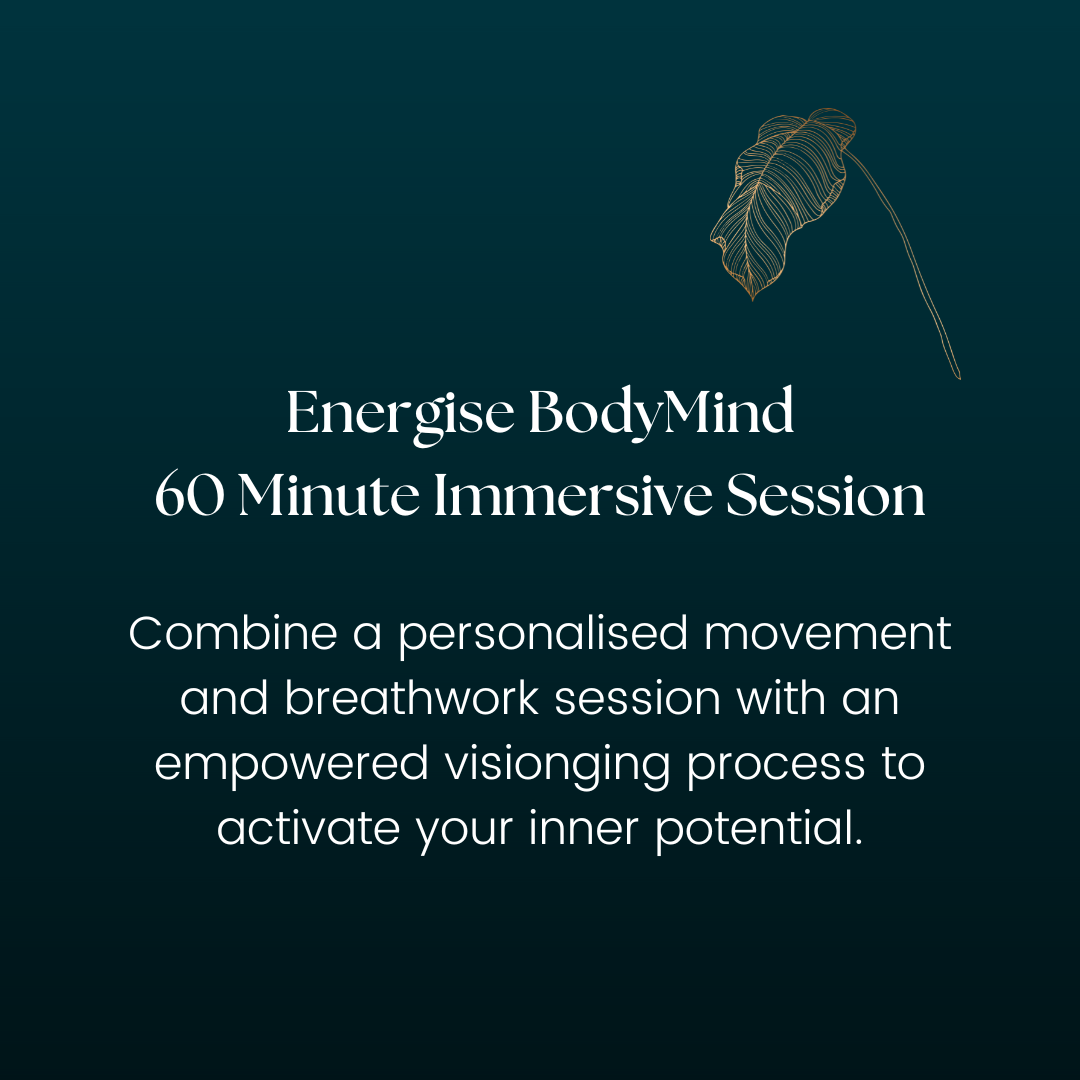 Energise BodyMind
60 Minute Immersive Session

Combine a personalised movement and breathwork session with an empowered visionging process to activate your inner potential.